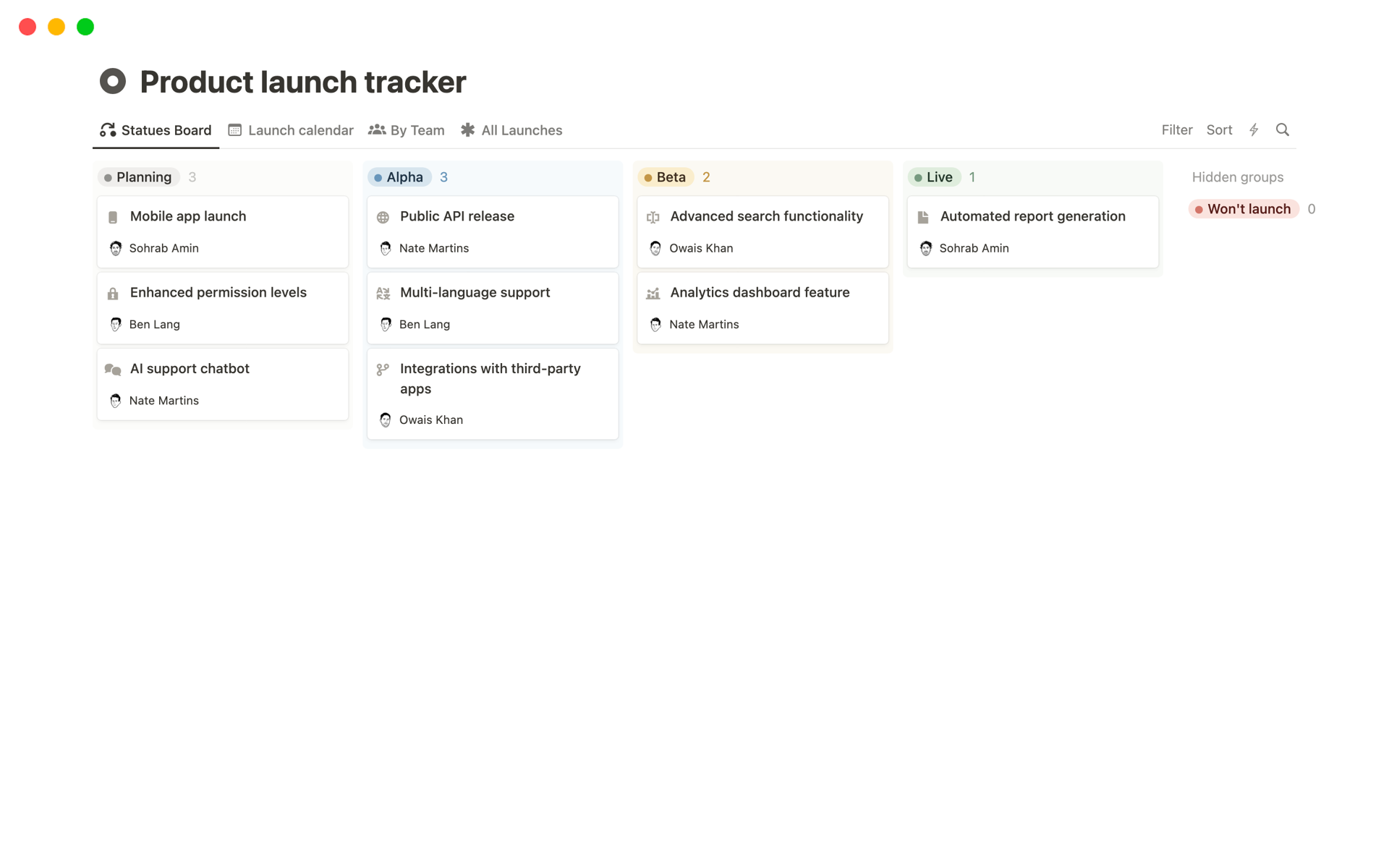 Product launch tracker

Statues Board Launch calendar By Team All Launches Filter Sort

Planning 3

Mobile app launch
Sohrab Amin

Enhanced permission levels
Ben Lang

AI support chatbot
Nate Martins

Alpha 3

Public API release
Nate Martins

Multi-language support
Ben Lang

Integrations with third-party apps
Owais Khan

Beta 2

Advanced search functionality
Owais Khan

Analytics dashboard feature
Nate Martins

Live 1

Automated report generation
Sohrab Amin

Hidden groups

Won't launch 0